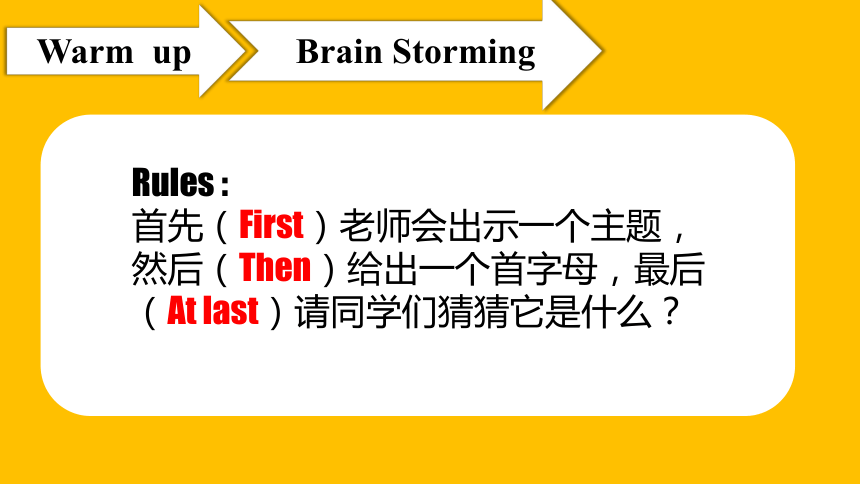 Warm up

Brain Storming

Rules :
首先（First）老师会出示一个主题，然后（Then）给出一个首字母，最后（At last）请同学们猜猜它是什么？